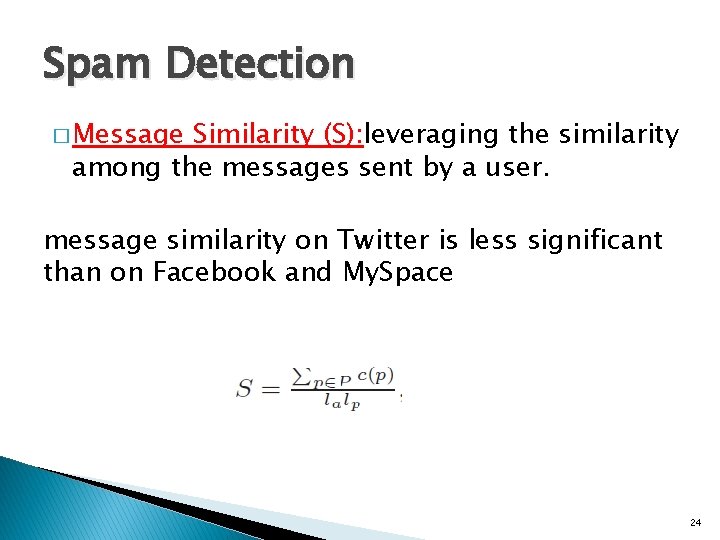 Spam Detection

□ Message Similarity (S):leveraging the similarity among the messages sent by a user.

message similarity on Twitter is less significant than on Facebook and MySpace

$S = \frac{\sum_{p \in P} c(p)}{l_a l_p}$,

24